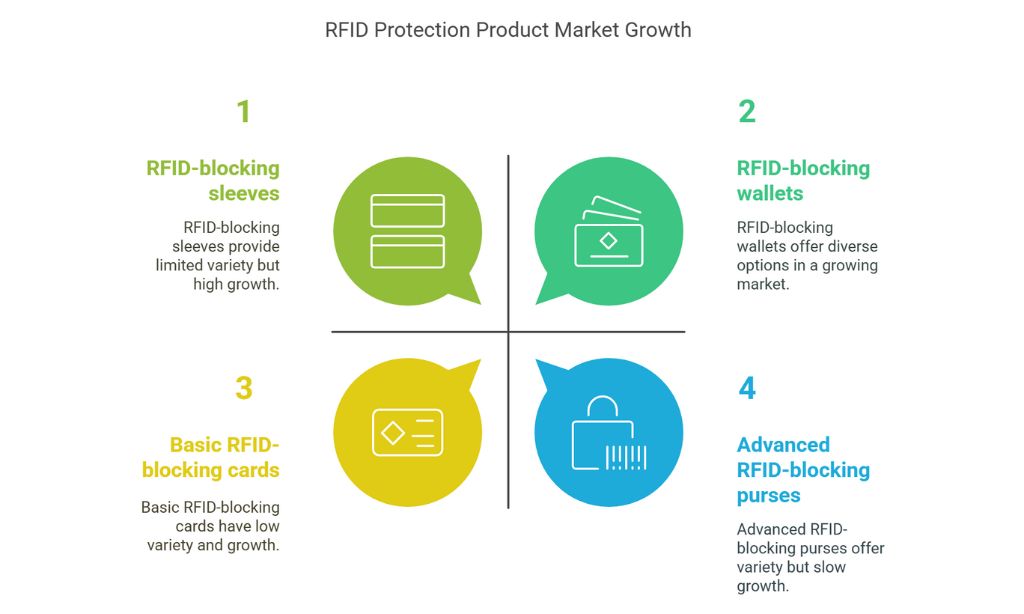 RFID Protection Product Market Growth

1

RFID-blocking sleeves

RFID-blocking sleeves provide limited variety but high growth.

2

RFID-blocking wallets

RFID-blocking wallets offer diverse options in a growing market.

3

Basic RFID-blocking cards

Basic RFID-blocking cards have low variety and growth.

4

Advanced RFID-blocking purses

Advanced RFID-blocking purses offer variety but slow growth.